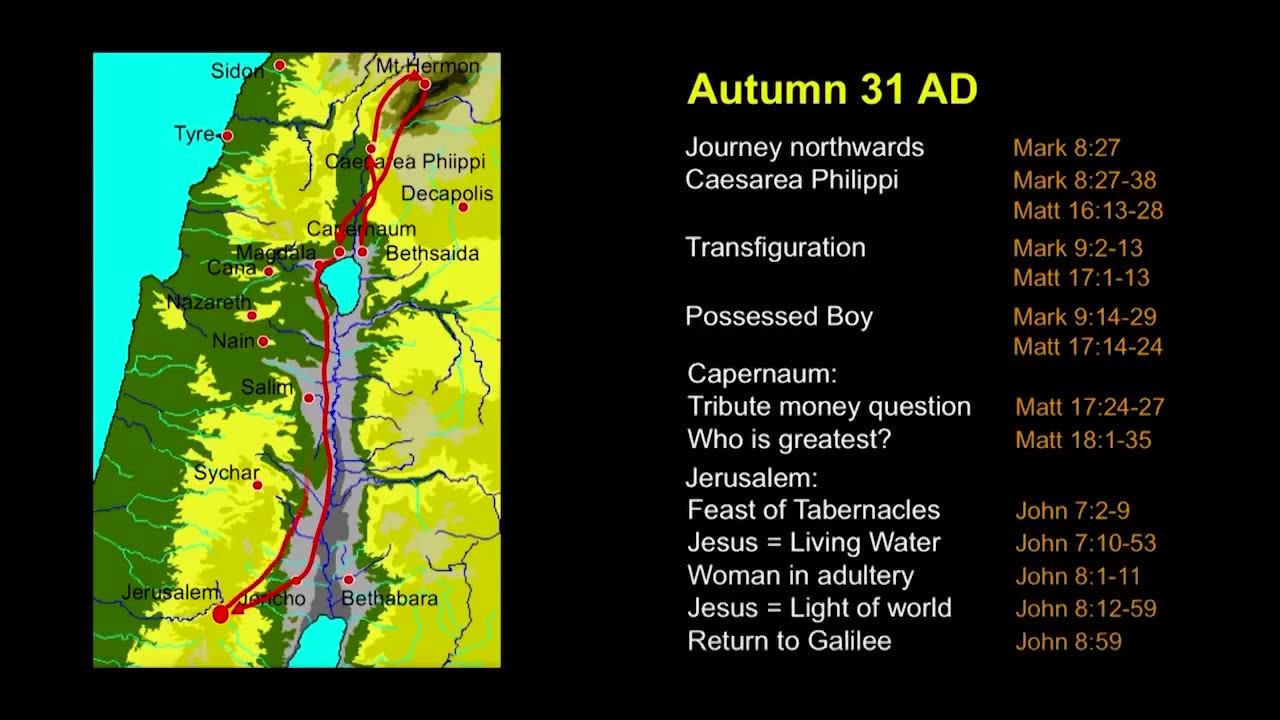 Sidon
Mt Hermon
Tyre
Caesarea Phiippi
Decapolis
Capernaum
Magdala
Bethsaida
Cana
Nazareth
Nain
Salim
Sychar
Jerusalem
Jericho
Bethabara

Autumn 31 AD

| | |
|---|---|
| Journey northwards | Mark 8:27 |
| Caesarea Philippi | Mark 8:27-38 |
| | Matt 16:13-28 |
| Transfiguration | Mark 9:2-13 |
| | Matt 17:1-13 |
| Possessed Boy | Mark 9:14-29 |
| | Matt 17:14-24 |
| Capernaum: | |
| Tribute money question | Matt 17:24-27 |
| Who is greatest? | Matt 18:1-35 |
| Jerusalem: | |
| Feast of Tabernacles | John 7:2-9 |
| Jesus = Living Water | John 7:10-53 |
| Woman in adultery | John 8:1-11 |
| Jesus = Light of world | John 8:12-59 |
| Return to Galilee | John 8:59 |